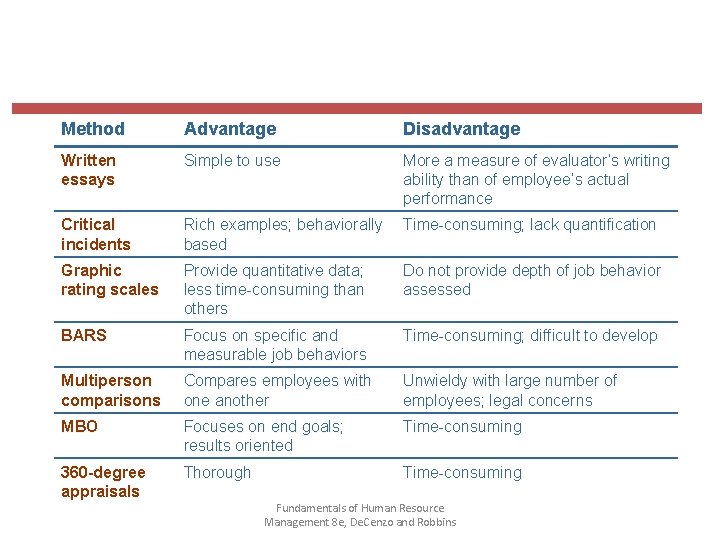 | Method | Advantage | Disadvantage |
|---|---|---|
| Written essays | Simple to use | More a measure of evaluator's writing ability than of employee's actual performance |
| Critical incidents | Rich examples; behaviorally based | Time-consuming; lack quantification |
| Graphic rating scales | Provide quantitative data; less time-consuming than others | Do not provide depth of job behavior assessed |
| BARS | Focus on specific and measurable job behaviors | Time-consuming; difficult to develop |
| Multiperson comparisons | Compares employees with one another | Unwieldy with large number of employees; legal concerns |
| MBO | Focuses on end goals; results oriented | Time-consuming |
| 360-degree appraisals | Thorough | Time-consuming |

Fundamentals of Human Resource Management 8e, DeCenzo and Robbins